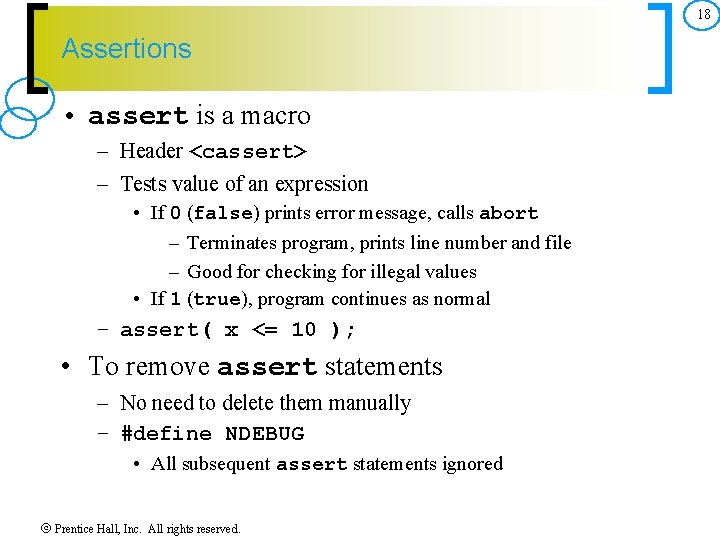 18

Assertions

• assert is a macro
– Header <cassert>
– Tests value of an expression
• If 0 (false) prints error message, calls abort
– Terminates program, prints line number and file
– Good for checking for illegal values
• If 1 (true), program continues as normal
– assert( x <= 10 );

• To remove assert statements
– No need to delete them manually
– #define NDEBUG
• All subsequent assert statements ignored

© Prentice Hall, Inc. All rights reserved.